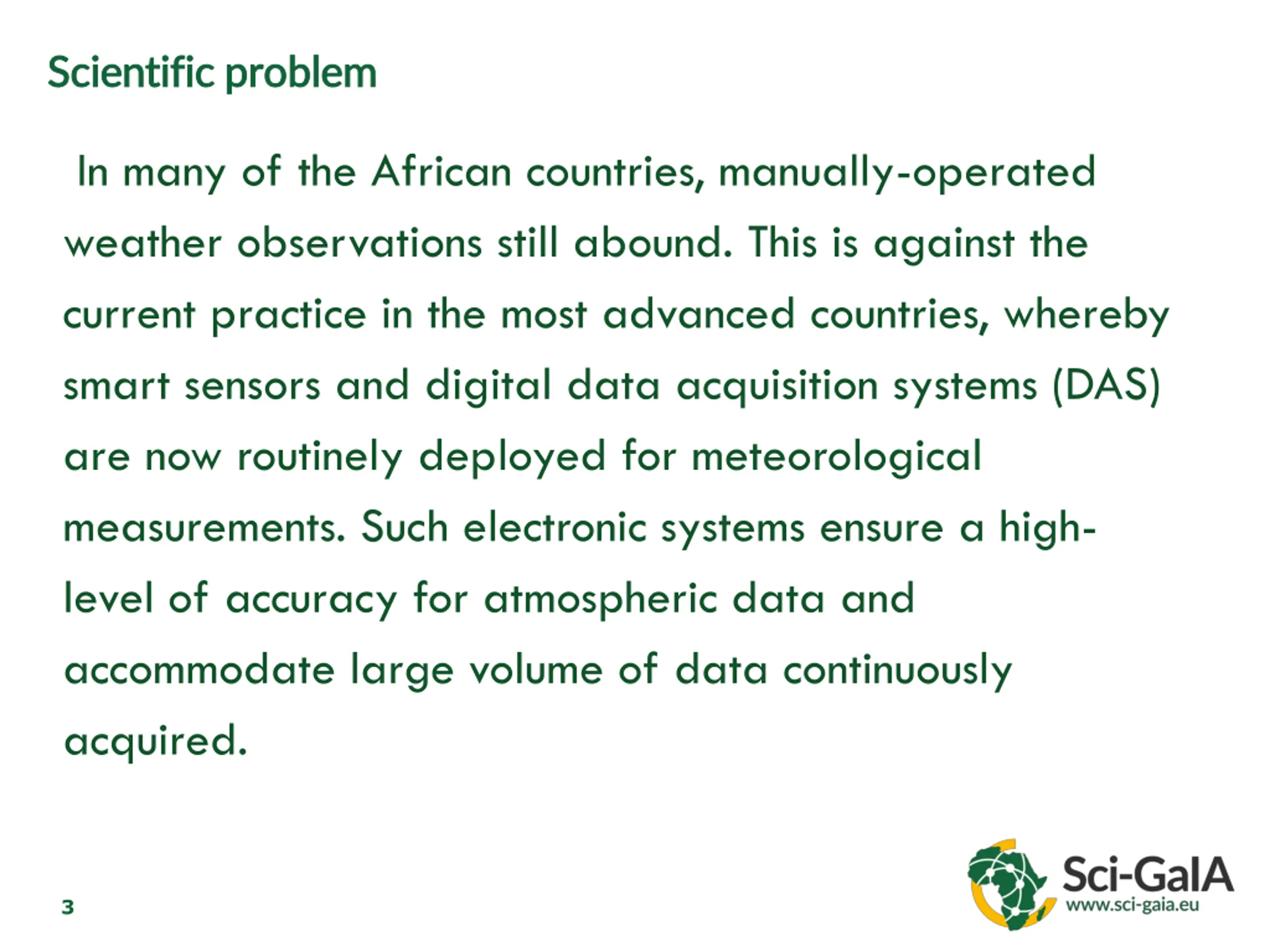 Scientific problem

In many of the African countries, manually-operated weather observations still abound. This is against the current practice in the most advanced countries, whereby smart sensors and digital data acquisition systems (DAS) are now routinely deployed for meteorological measurements. Such electronic systems ensure a high-level of accuracy for atmospheric data and accommodate large volume of data continuously acquired.

3

Sci-GaIA
www.sci-gaia.eu